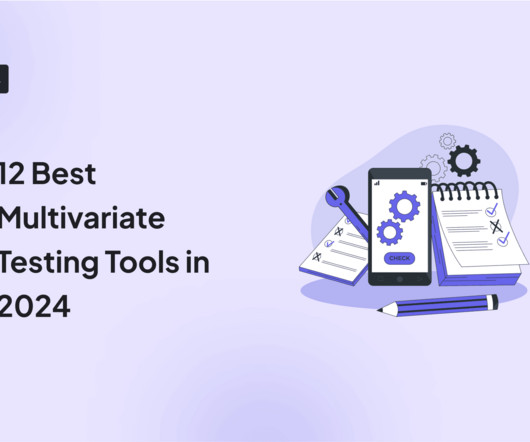 12 Best Multivariate Testing Tools in 2024

CHECK